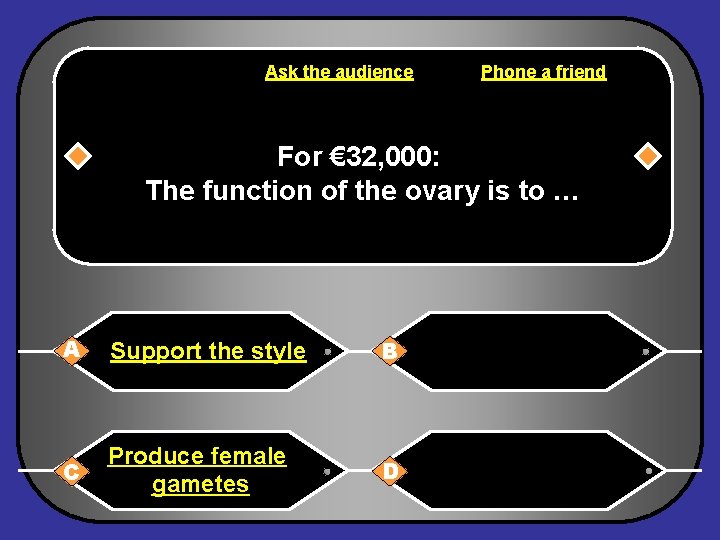 Ask the audience

Phone a friend

For €32,000:
The function of the ovary is to …

A Support the style

B

C Produce female gametes

D